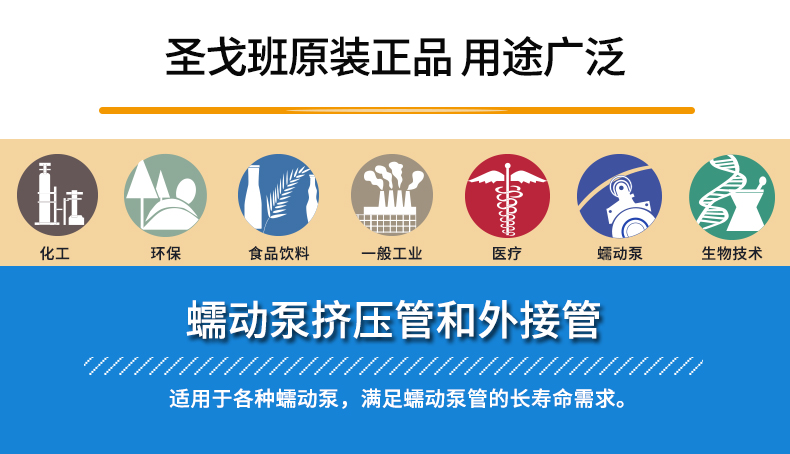 圣戈班原装正品 用途广泛

化工 环保 食品饮料 一般工业 医疗 蠕动泵 生物技术

蠕动泵挤压管和外接管

适用于各种蠕动泵，满足蠕动泵管的长寿命需求。